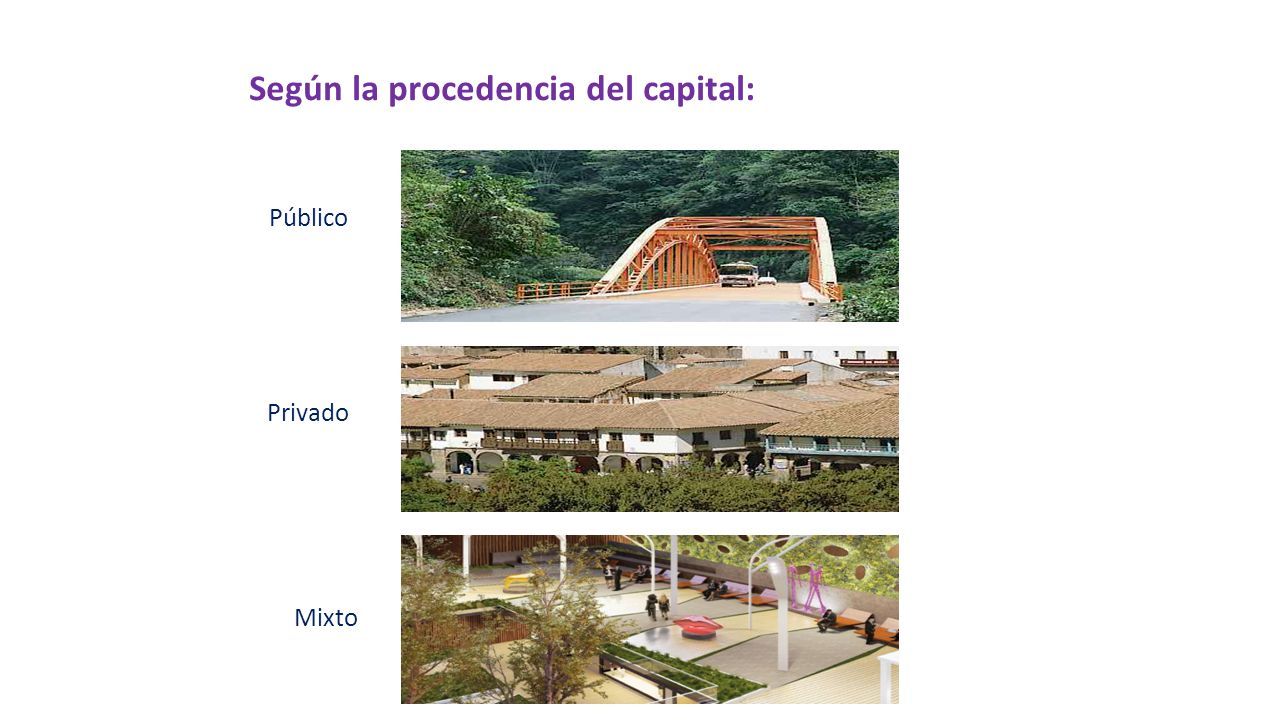 Según la procedencia del capital:

Público

Privado

Mixto